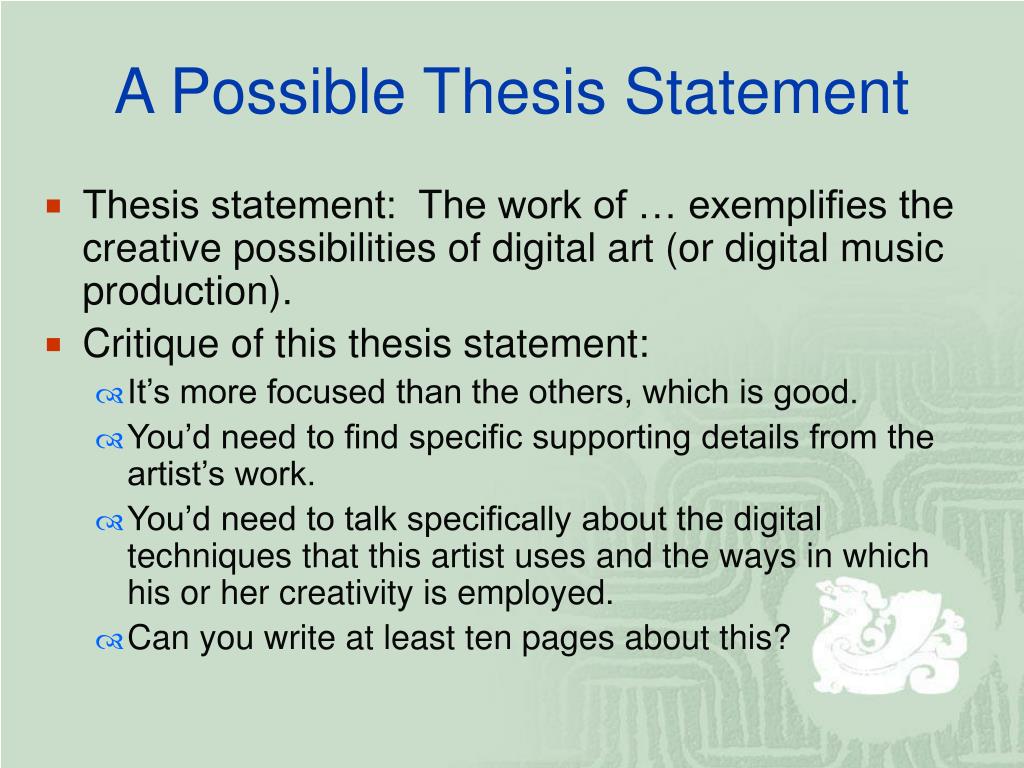 A Possible Thesis Statement

Thesis statement: The work of … exemplifies the creative possibilities of digital art (or digital music production).

Critique of this thesis statement:

It’s more focused than the others, which is good.

You’d need to find specific supporting details from the artist’s work.

You’d need to talk specifically about the digital techniques that this artist uses and the ways in which his or her creativity is employed.

Can you write at least ten pages about this?